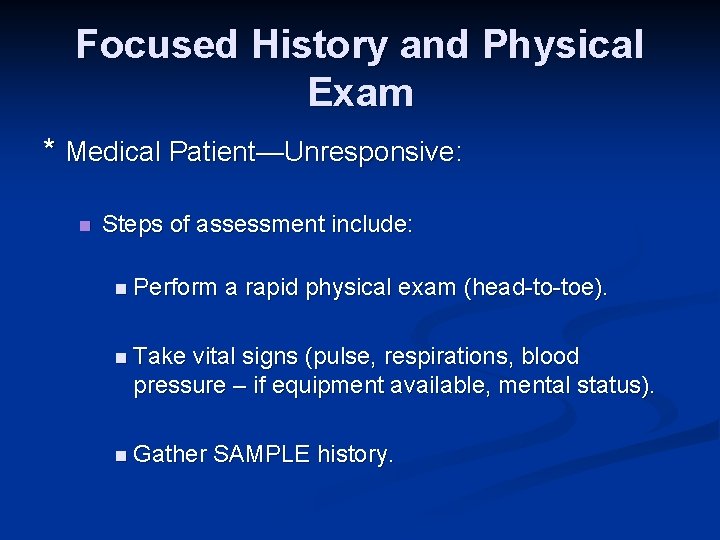 Focused History and Physical Exam

* Medical Patient—Unresponsive:

Steps of assessment include:

Perform a rapid physical exam (head-to-toe).

Take vital signs (pulse, respirations, blood pressure – if equipment available, mental status).

Gather SAMPLE history.